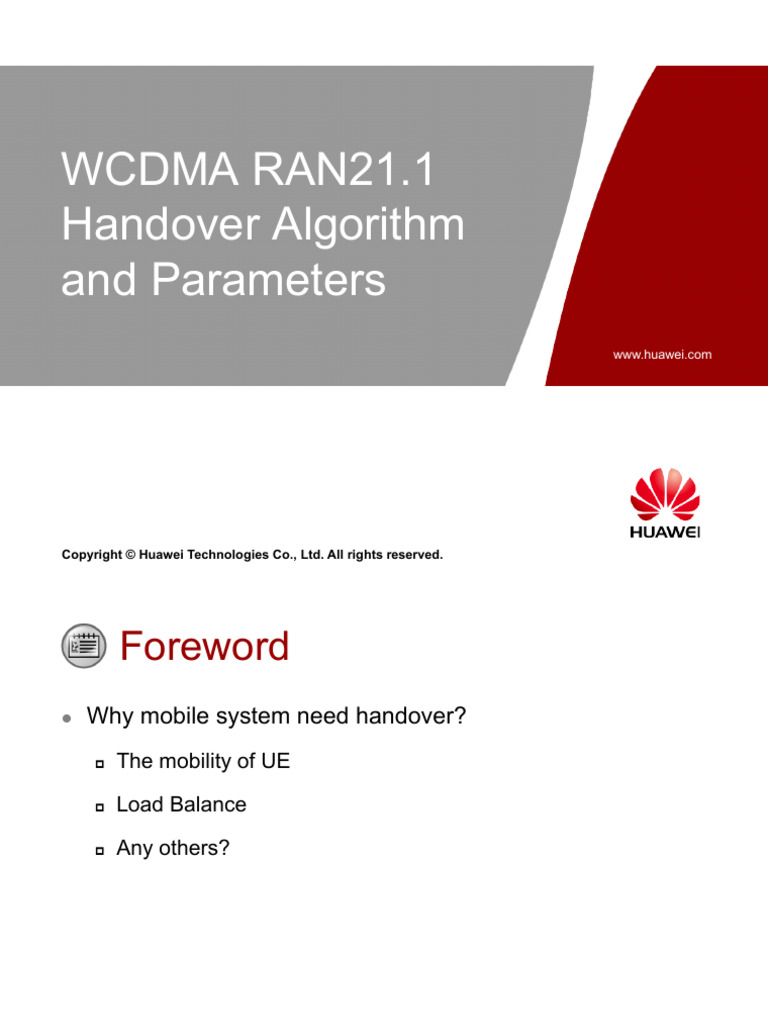 WCDMA RAN21.1 Handover Algorithm and Parameters

www.huawei.com

HUAWEI

Copyright © Huawei Technologies Co., Ltd. All rights reserved.

Foreword

Why mobile system need handover?

The mobility of UE

Load Balance

Any others?